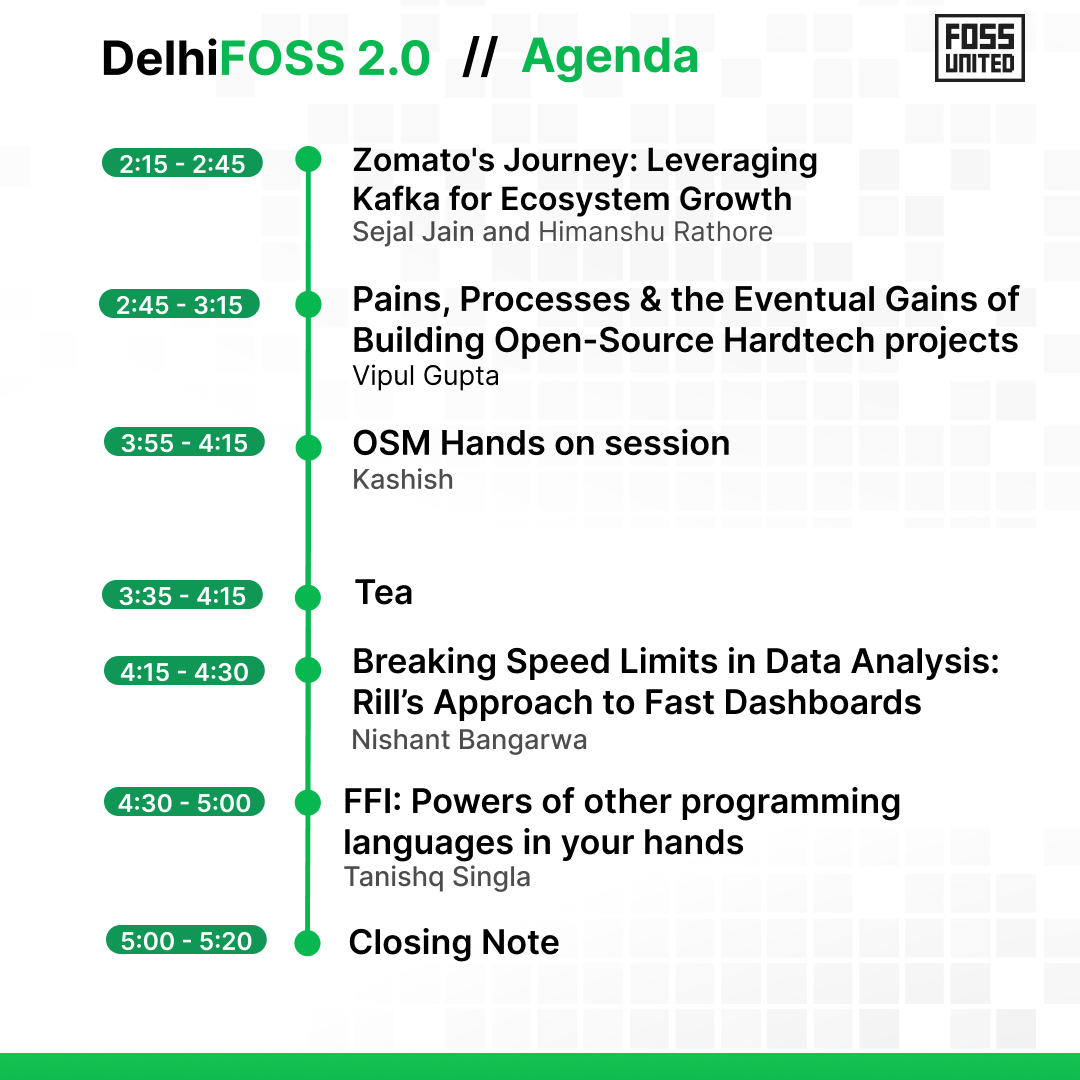 DelhiFOSS 2.0 // Agenda

FOSS UNITED

2:15 - 2:45
Zomato's Journey: Leveraging Kafka for Ecosystem Growth
Sejal Jain and Himanshu Rathore

2:45 - 3:15
Pains, Processes & the Eventual Gains of Building Open-Source Hardtech projects
Vipul Gupta

3:55 - 4:15
OSM Hands on session
Kashish

3:35 - 4:15
Tea

4:15 - 4:30
Breaking Speed Limits in Data Analysis: Rill's Approach to Fast Dashboards
Nishant Bangarwa

4:30 - 5:00
FFI: Powers of other programming languages in your hands
Tanishq Singla

5:00 - 5:20
Closing Note